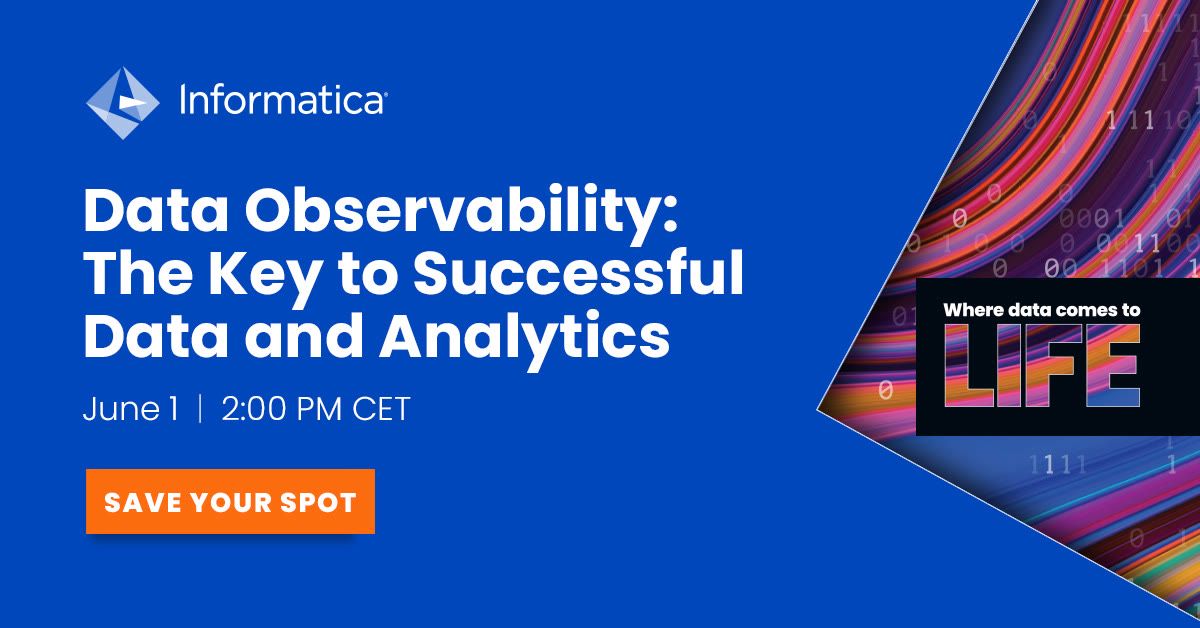 Informatica

Data Observability: The Key to Successful Data and Analytics

June 1 | 2:00 PM CET

SAVE YOUR SPOT

Where data comes to LIFE